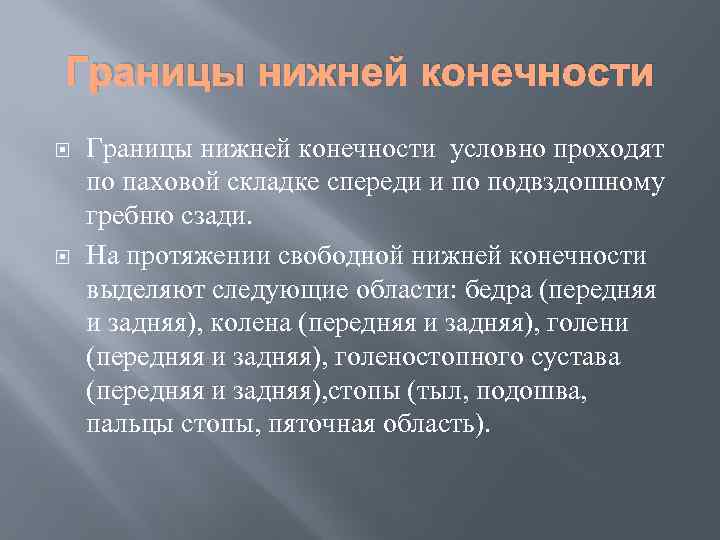 Границы нижней конечности

Границы нижней конечности  условно проходят по паховой складке спереди и по подвздошному гребню сзади.

На протяжении свободной нижней конечности выделяют следующие области: бедра (передняя и задняя), колена (передняя и задняя), голени (передняя и задняя), голеностопного сустава (передняя и задняя),стопы (тыл, подошва, пальцы стопы, пяточная область).